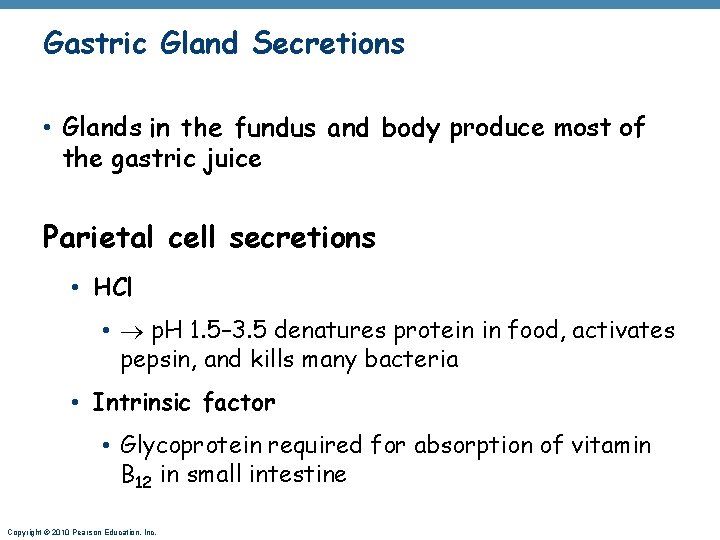 Gastric Gland Secretions

• Glands in the fundus and body produce most of the gastric juice

Parietal cell secretions

• HCl

• $\rightarrow$ pH 1.5–3.5 denatures protein in food, activates pepsin, and kills many bacteria

• Intrinsic factor

• Glycoprotein required for absorption of vitamin $B_{12}$ in small intestine

Copyright © 2010 Pearson Education, Inc.